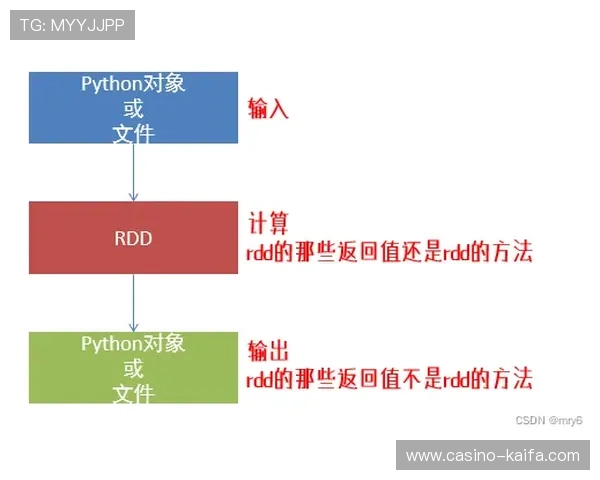 TG: MYYJJPP

Python对象
或
文件

输入

RDD

计算
rdd的那些返回值还是rdd的方法

Python对象
或
文件

输出
rdd的那些返回值不是rdd的方法

CSDN @mry6

www.casino-kaifa.com